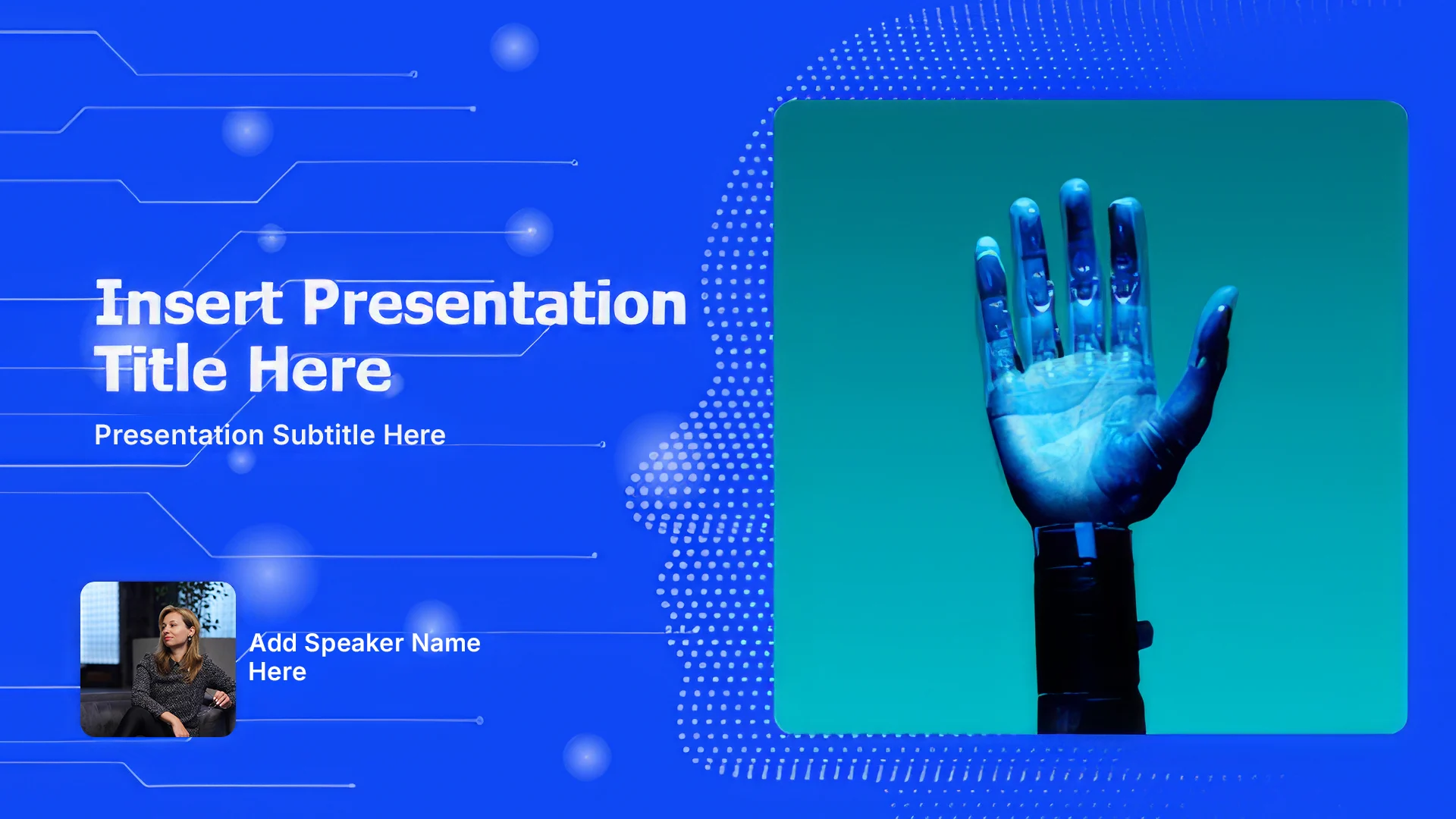 Insert Presentation Title Here

Presentation Subtitle Here

Add Speaker Name Here